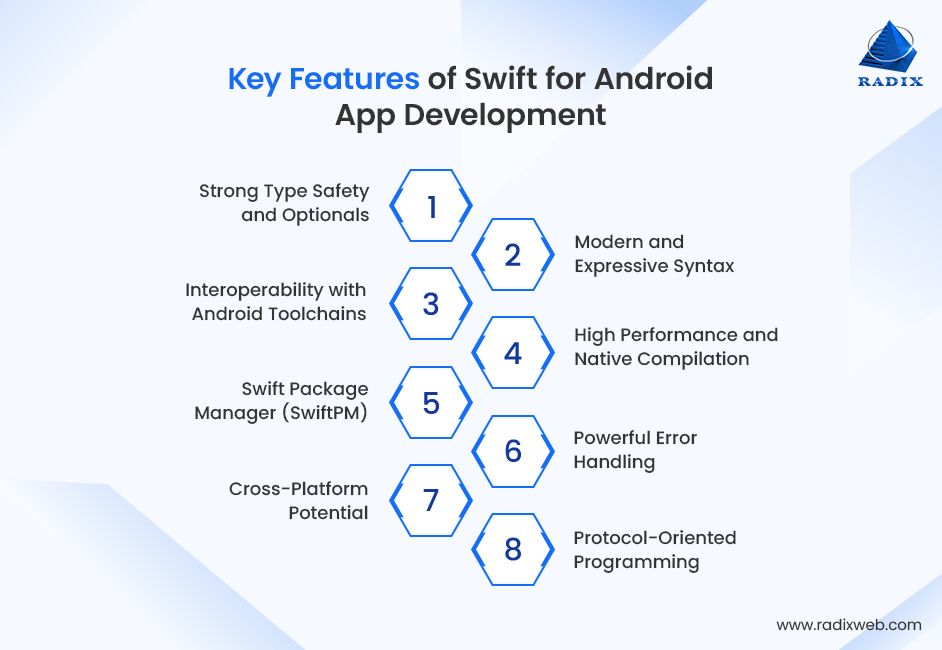 RADIX

Key Features of Swift for Android App Development

Strong Type Safety and Optionals
1

2
Modern and Expressive Syntax

Interoperability with Android Toolchains
3

4
High Performance and Native Compilation

Swift Package Manager (SwiftPM)
5

6
Powerful Error Handling

Cross-Platform Potential
7

8
Protocol-Oriented Programming

www.radixweb.com